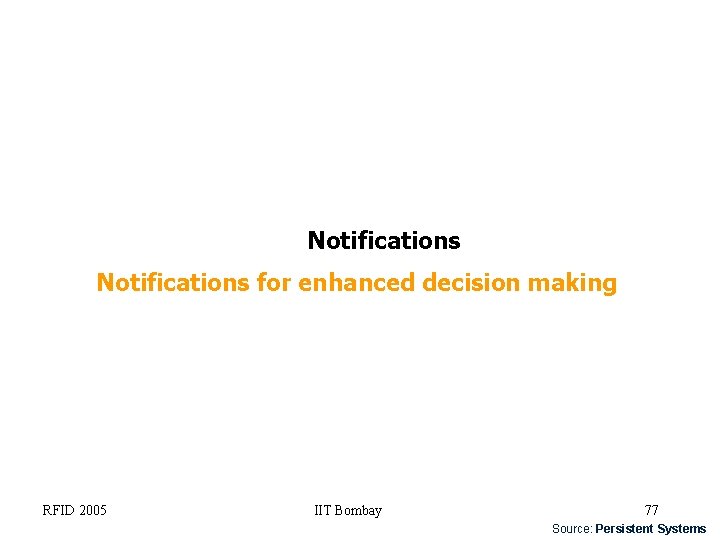 Notifications

Notifications for enhanced decision making

RFID 2005

IIT Bombay

77

Source: Persistent Systems